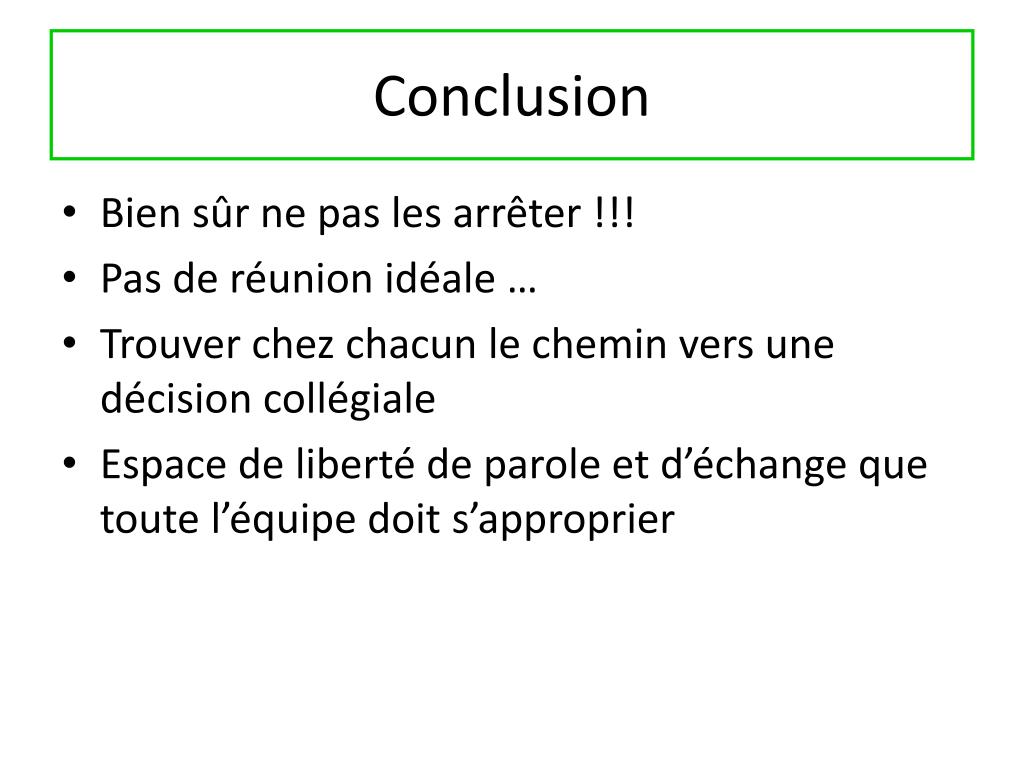 Conclusion

• Bien sûr ne pas les arrêter !!!
• Pas de réunion idéale …
• Trouver chez chacun le chemin vers une décision collégiale
• Espace de liberté de parole et d’échange que toute l’équipe doit s’approprier